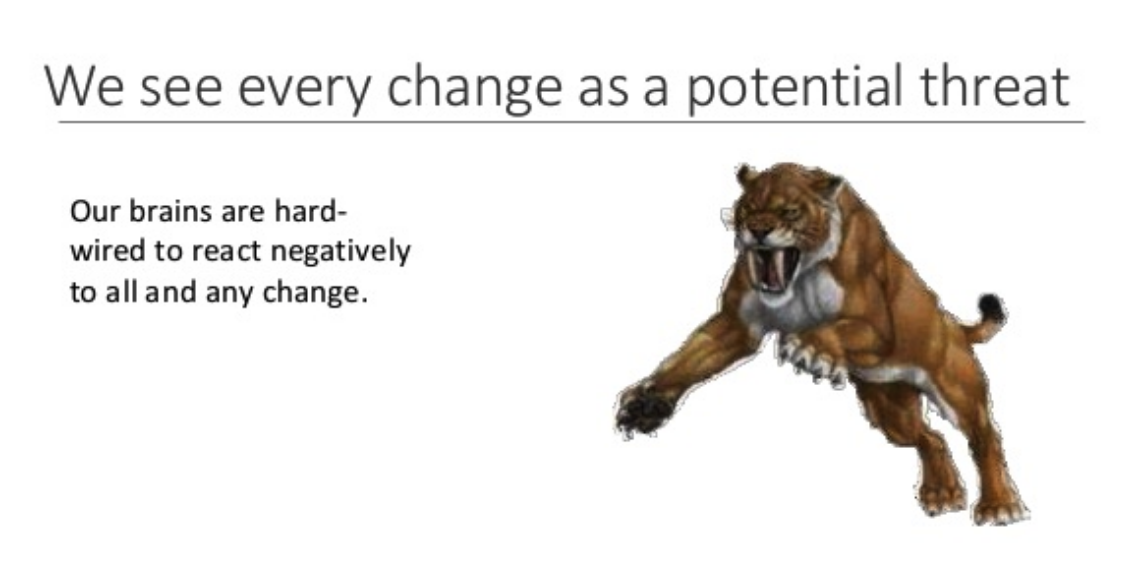 We see every change as a potential threat

Our brains are hard-wired to react negatively to all and any change.